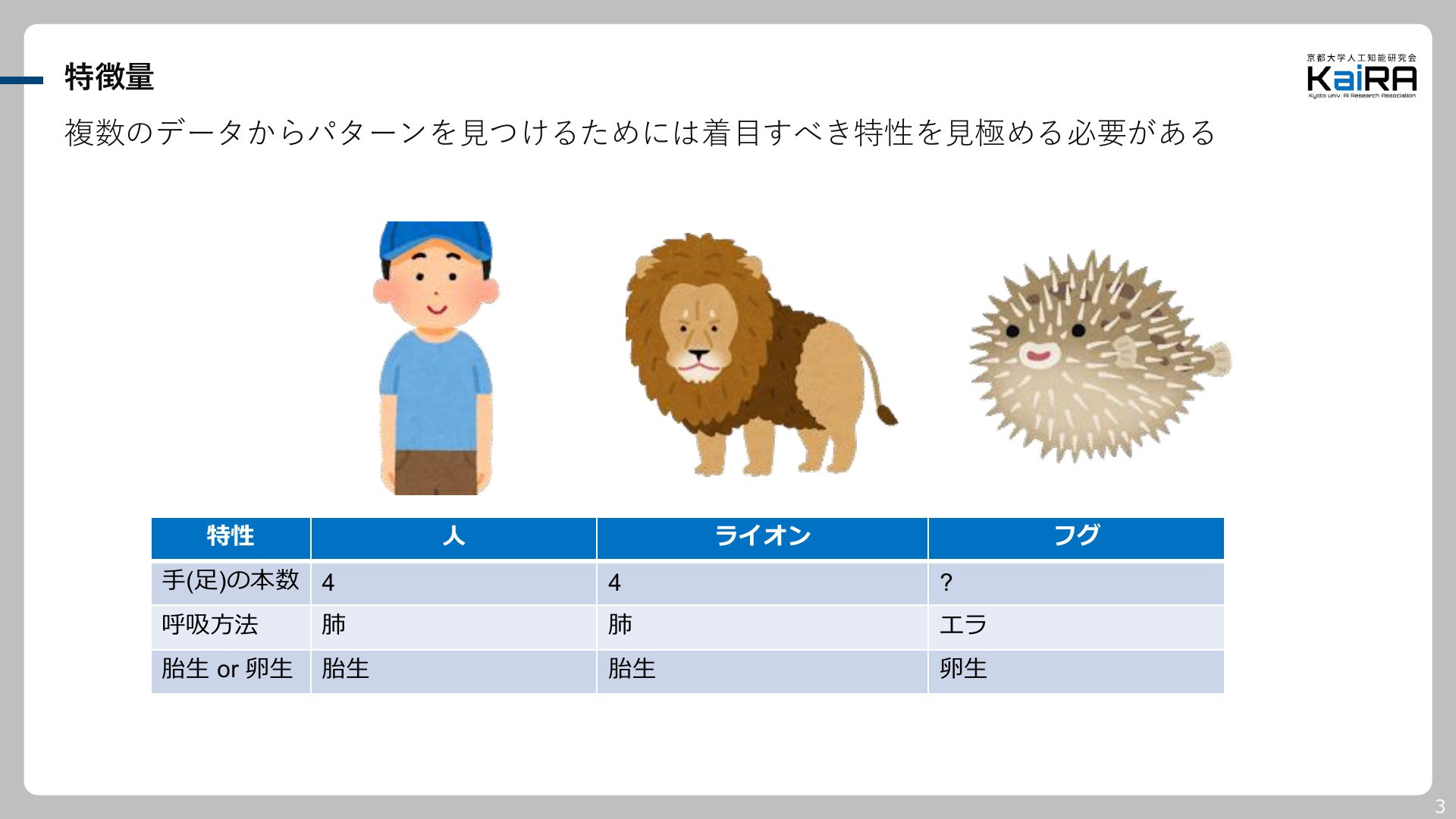 特徴量

京都大学人工知能研究会
KaiRA
Kyoto univ. AI Research Association

複数のデータからパターンを見つけるためには着目すべき特性を見極める必要がある

| 特性 | 人 | ライオン | フグ |
|---|---|---|---|
| 手(足)の本数 | 4 | 4 | ? |
| 呼吸方法 | 肺 | 肺 | エラ |
| 胎生 or 卵生 | 胎生 | 胎生 | 卵生 |

3